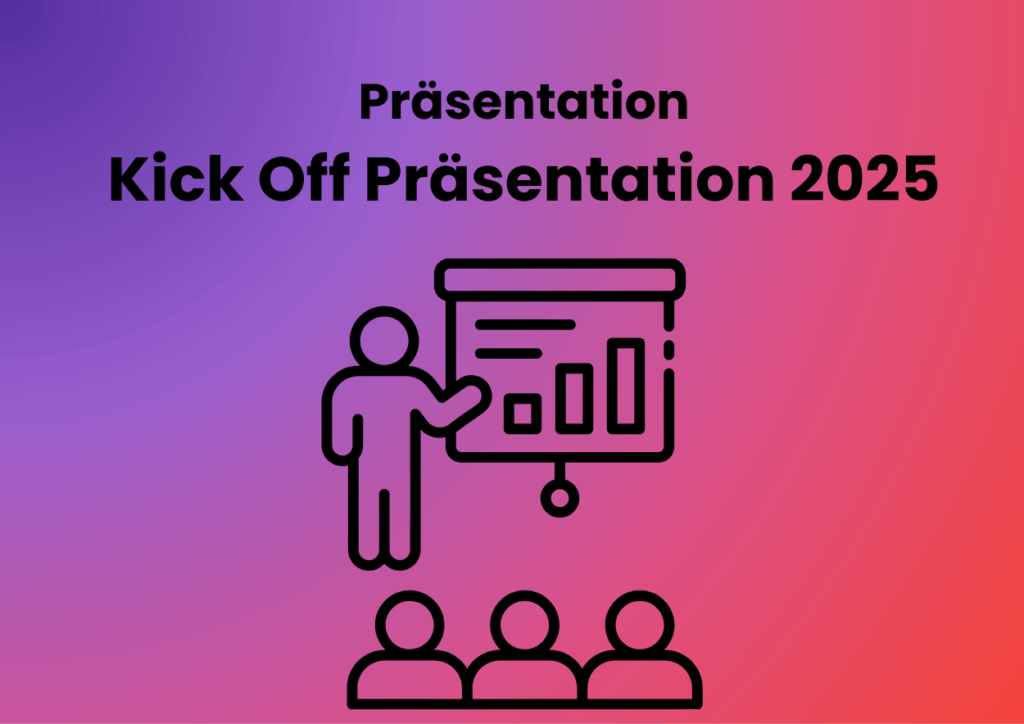 Präsentation

Kick Off Präsentation 2025